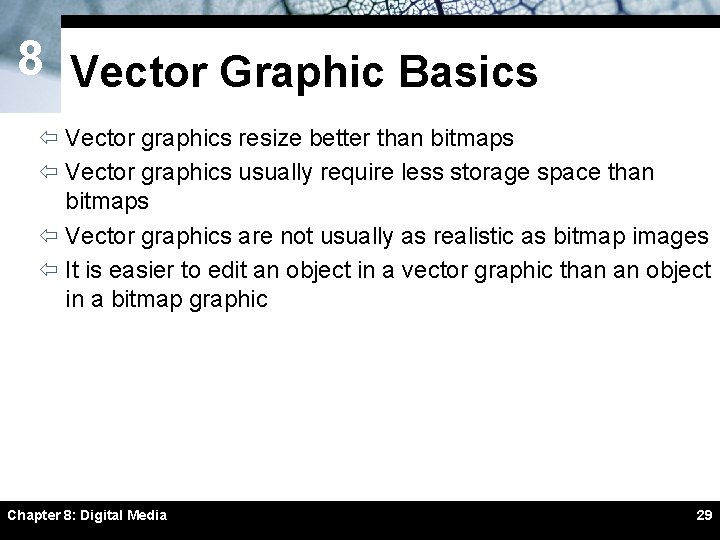 8

Vector Graphic Basics

⇦ Vector graphics resize better than bitmaps

⇦ Vector graphics usually require less storage space than bitmaps

⇦ Vector graphics are not usually as realistic as bitmap images

⇦ It is easier to edit an object in a vector graphic than an object in a bitmap graphic

Chapter 8: Digital Media

29